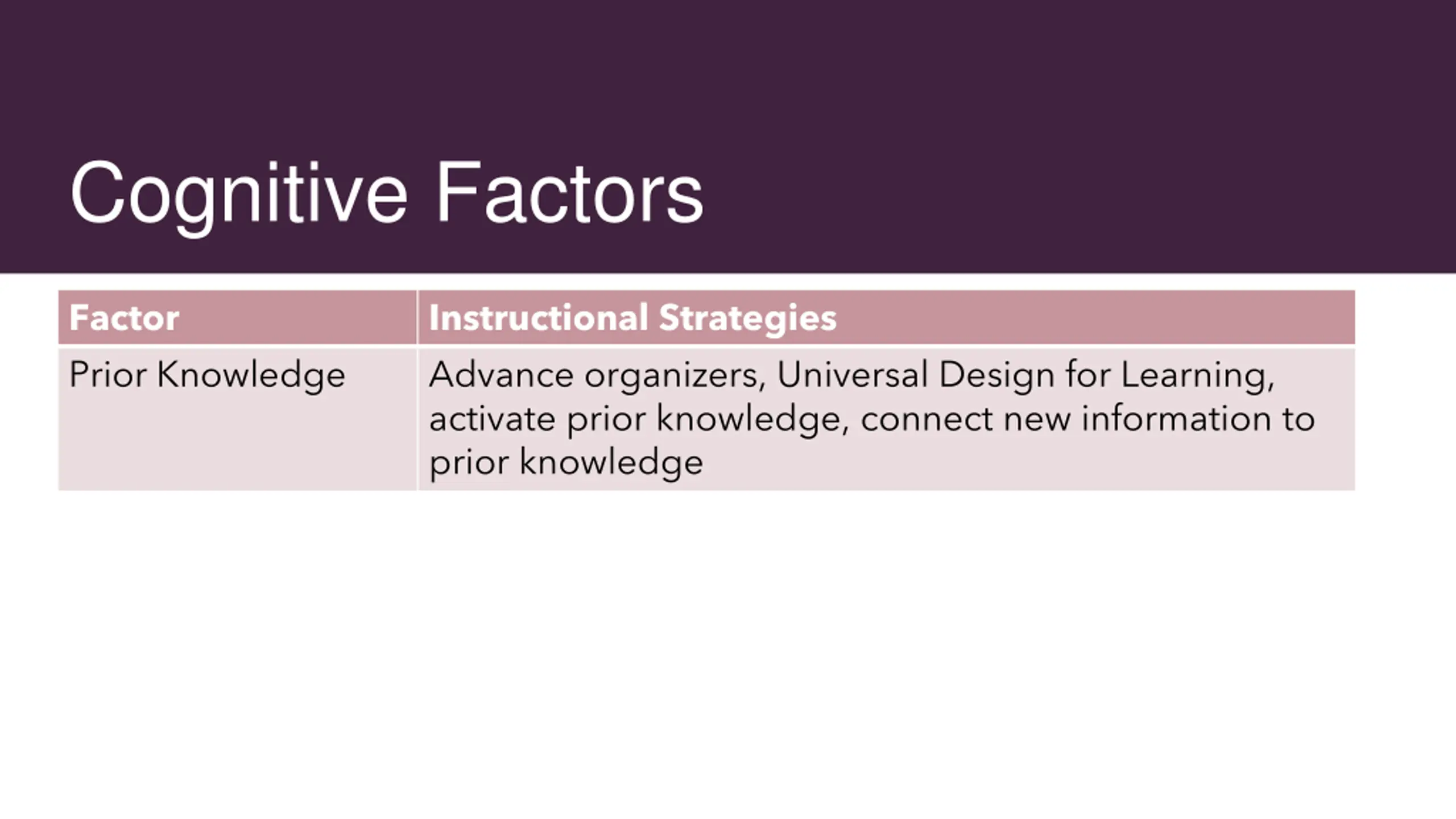 Cognitive Factors

| Factor | Instructional Strategies |
|---|---|
| Prior Knowledge | Advance organizers, Universal Design for Learning, activate prior knowledge, connect new information to prior knowledge |